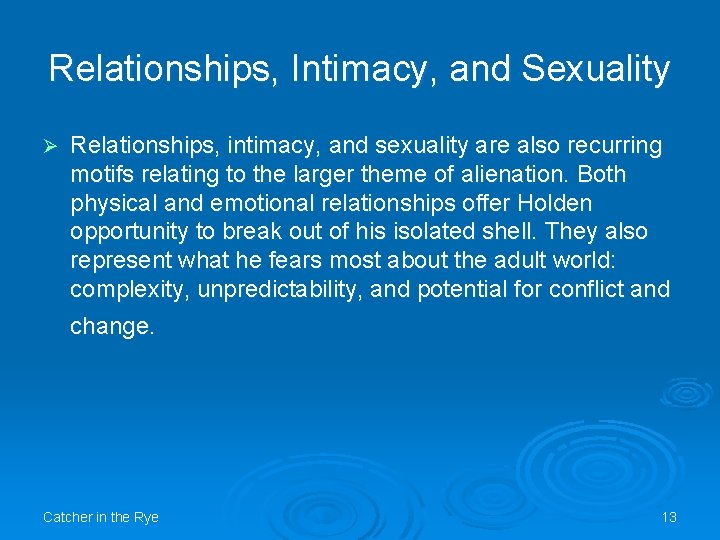 Relationships, Intimacy, and Sexuality

➢ Relationships, intimacy, and sexuality are also recurring motifs relating to the larger theme of alienation. Both physical and emotional relationships offer Holden opportunity to break out of his isolated shell. They also represent what he fears most about the adult world: complexity, unpredictability, and potential for conflict and change.

Catcher in the Rye

13